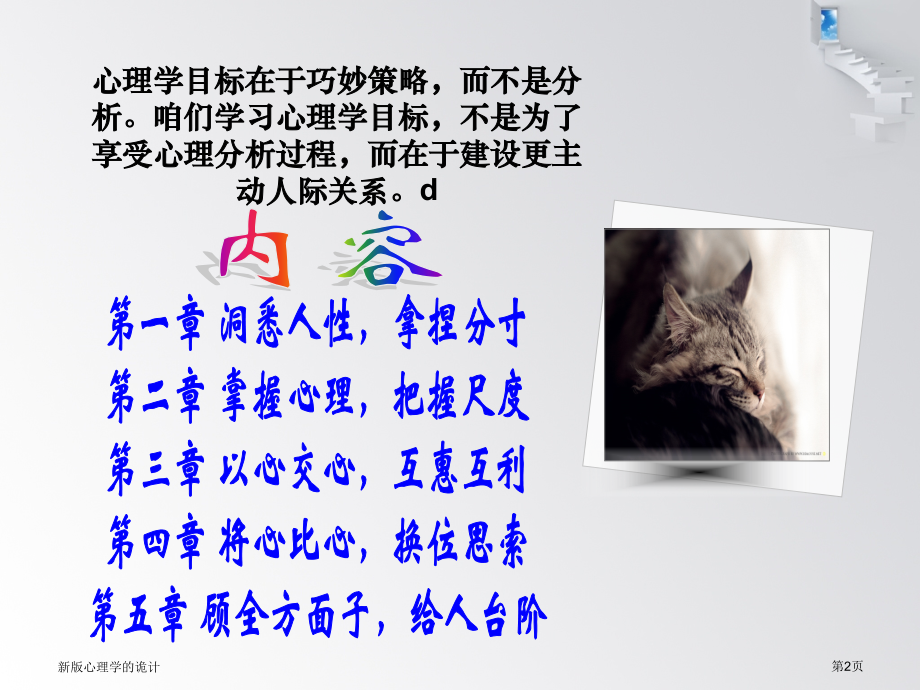 心理学目标在于巧妙策略，而不是分析。咱们学习心理学目标，不是为了享受心理分析过程，而在于建设更主动人际关系。d

内 容

第一章 洞悉人性，拿捏分寸

第二章 掌握心理，把握尺度

第三章 以心交心，互惠互利

第四章 将心比心，换位思索

第五章 顾全方面子，给人台阶

新版心理学的诡计

第2页